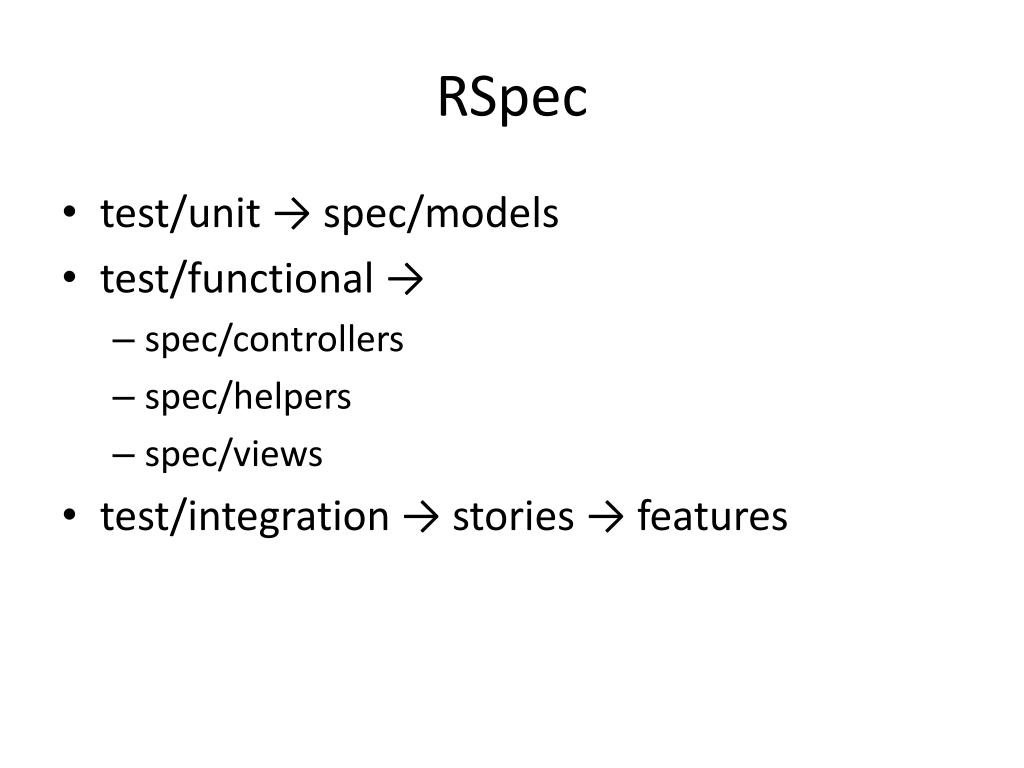 RSpec

• test/unit → spec/models
• test/functional →
  – spec/controllers
  – spec/helpers
  – spec/views
• test/integration → stories → features